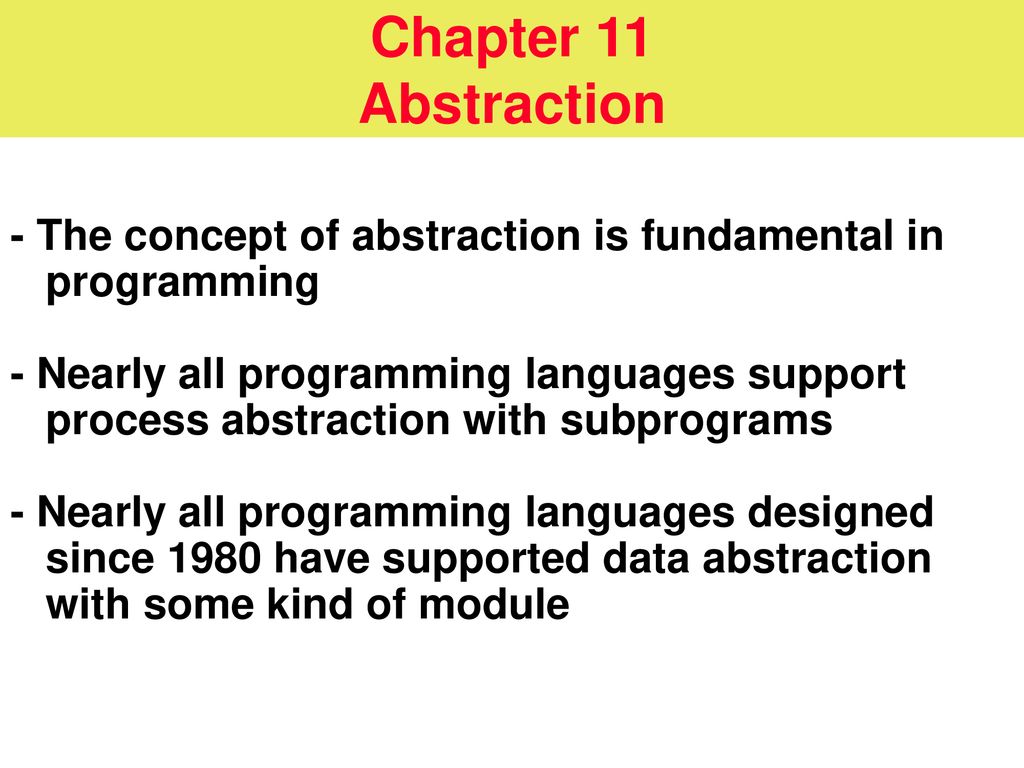 Chapter 11
Abstraction

- The concept of abstraction is fundamental in programming

- Nearly all programming languages support process abstraction with subprograms

- Nearly all programming languages designed since 1980 have supported data abstraction with some kind of module